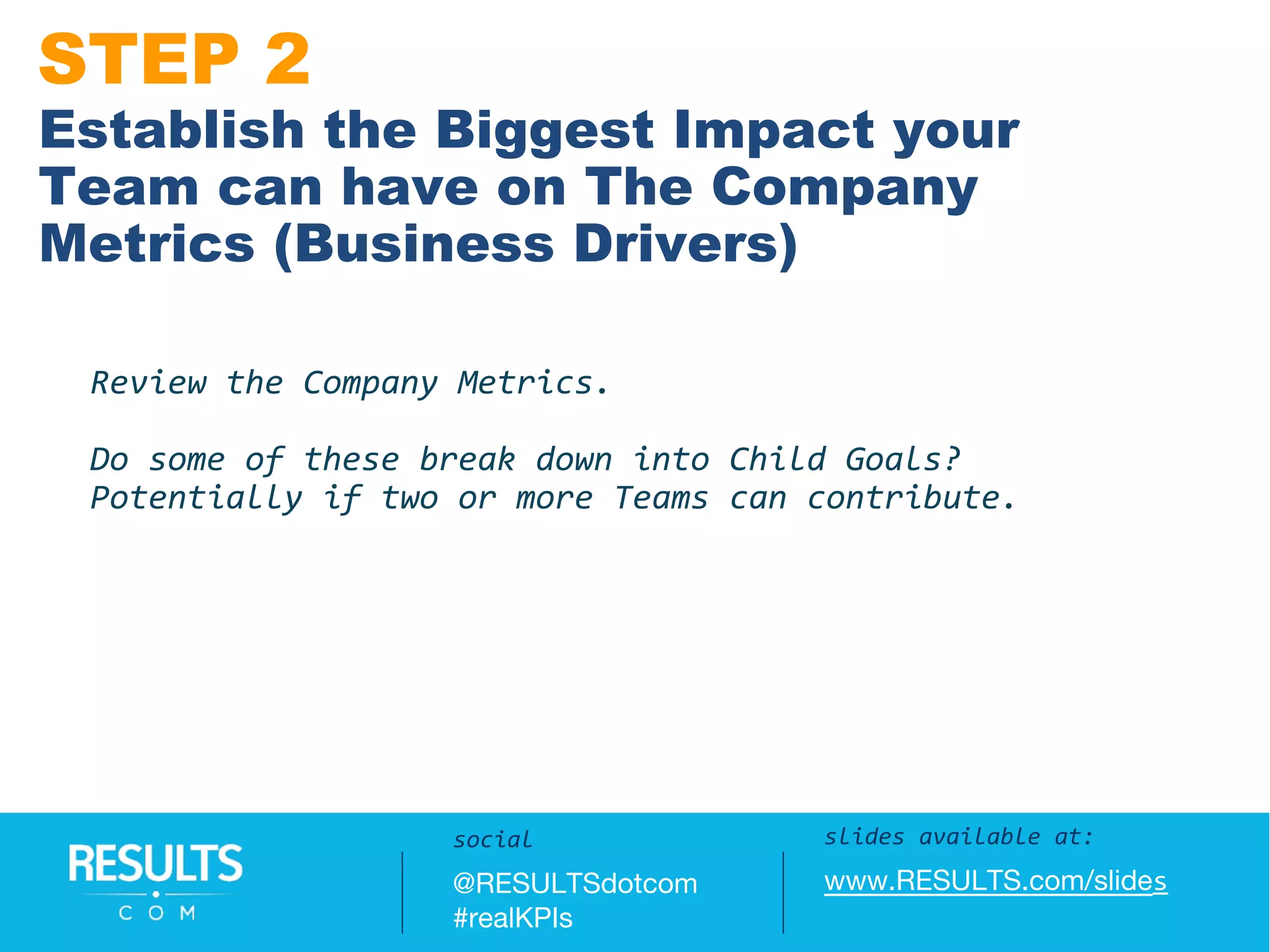 STEP 2
Establish the Biggest Impact your Team can have on The Company Metrics (Business Drivers)

Review the Company Metrics.

Do some of these break down into Child Goals? Potentially if two or more Teams can contribute.

RESULTS
COM

social
@RESULTSdotcom
#realKPIs

slides available at:
www.RESULTS.com/slides